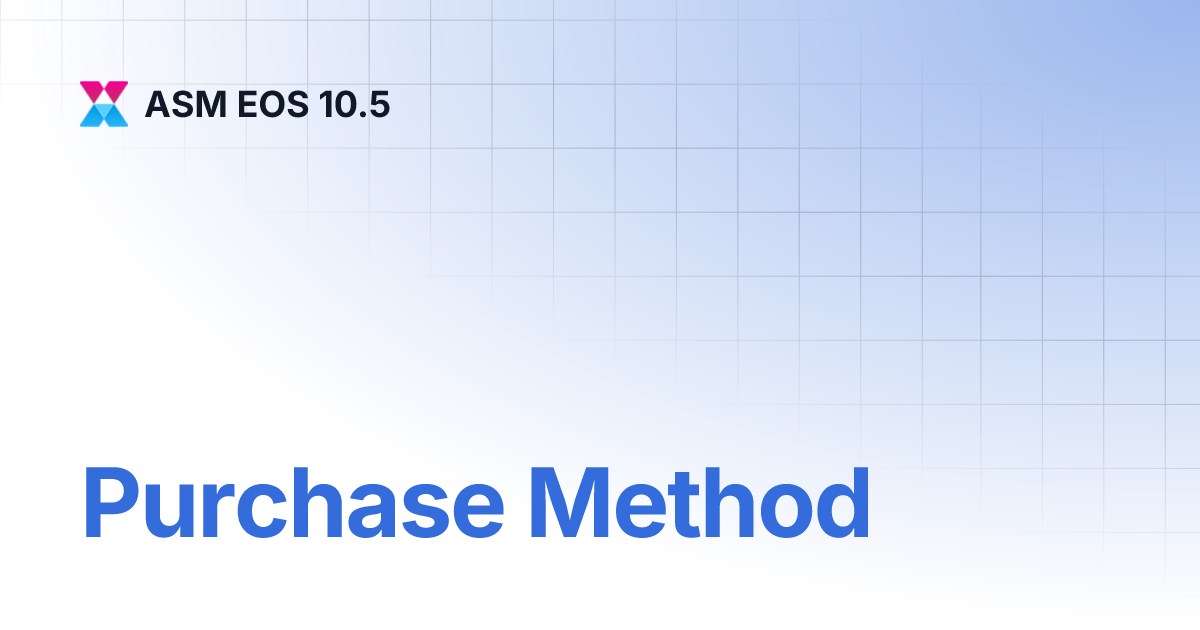 ASM EOS 10.5

Purchase Method